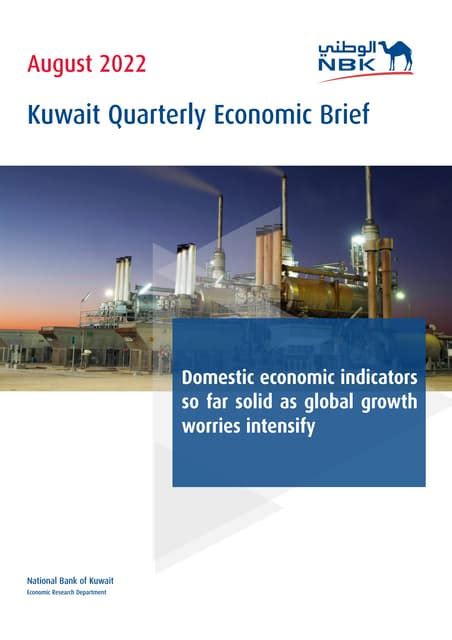 August 2022

الوطني
NBK

Kuwait Quarterly Economic Brief

Domestic economic indicators so far solid as global growth worries intensify

National Bank of Kuwait
Economic Research Department